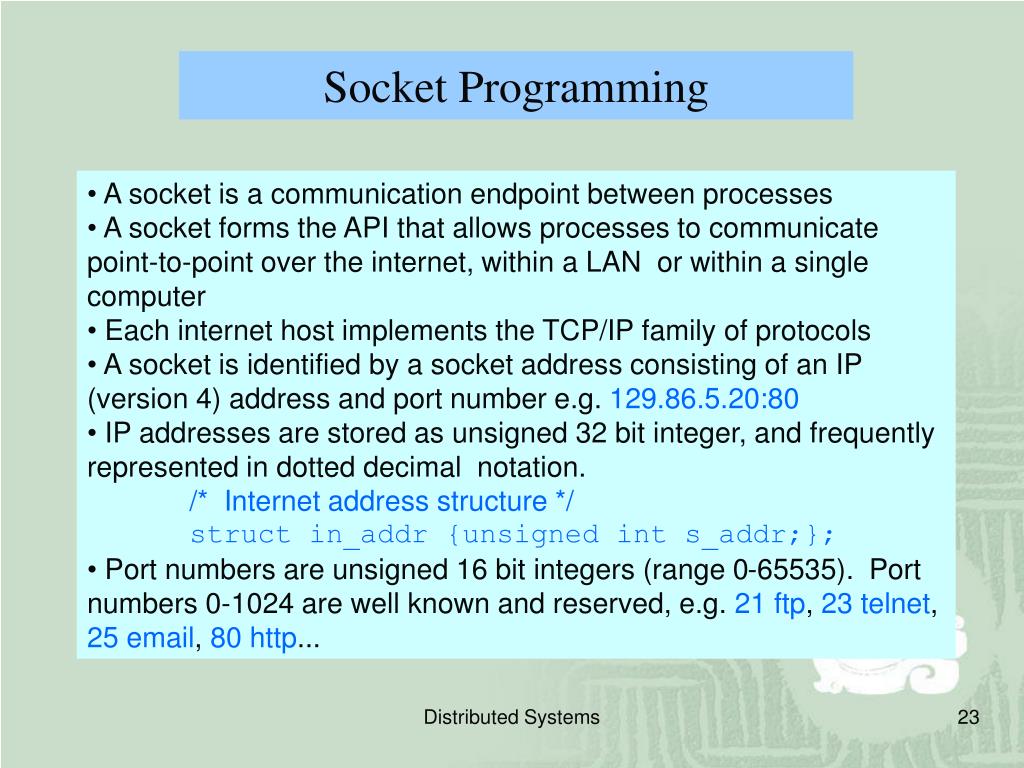 Socket Programming

• A socket is a communication endpoint between processes
• A socket forms the API that allows processes to communicate point-to-point over the internet, within a LAN or within a single computer
• Each internet host implements the TCP/IP family of protocols
• A socket is identified by a socket address consisting of an IP (version 4) address and port number e.g. 129.86.5.20:80
• IP addresses are stored as unsigned 32 bit integer, and frequently represented in dotted decimal notation.
/* Internet address structure */
struct in_addr {unsigned int s_addr;};
• Port numbers are unsigned 16 bit integers (range 0-65535). Port numbers 0-1024 are well known and reserved, e.g. 21 ftp, 23 telnet, 25 email, 80 http...

Distributed Systems

23